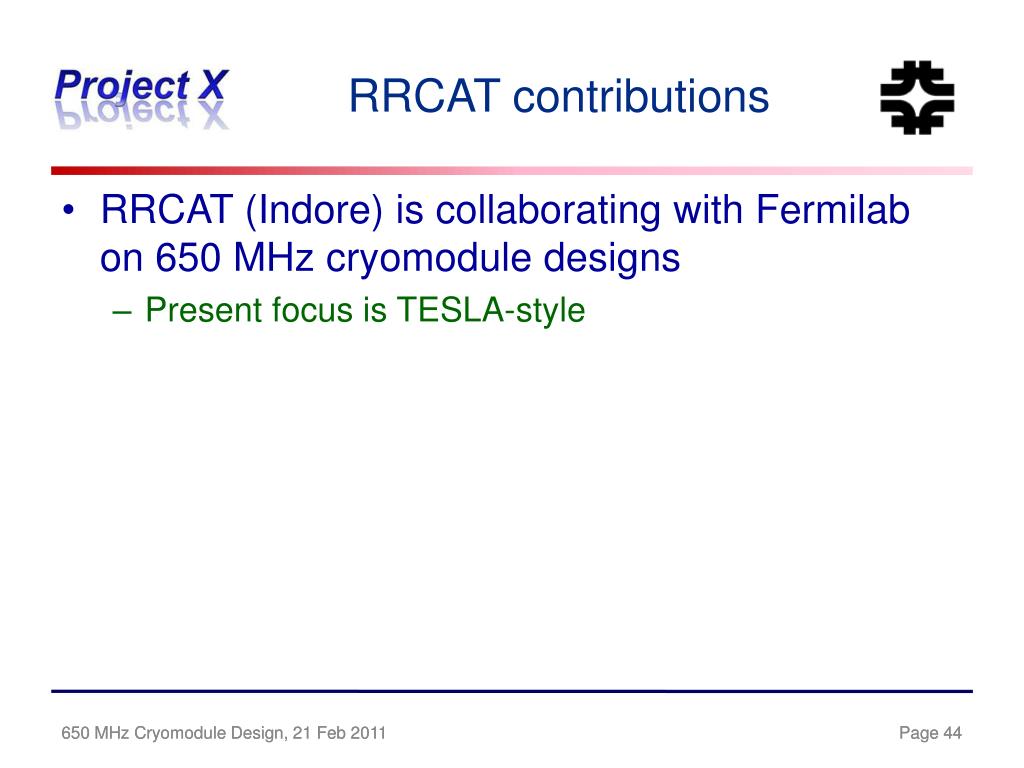 Project X

RRCAT contributions

• RRCAT (Indore) is collaborating with Fermilab on 650 MHz cryomodule designs
– Present focus is TESLA-style

650 MHz Cryomodule Design, 21 Feb 2011

Page 44